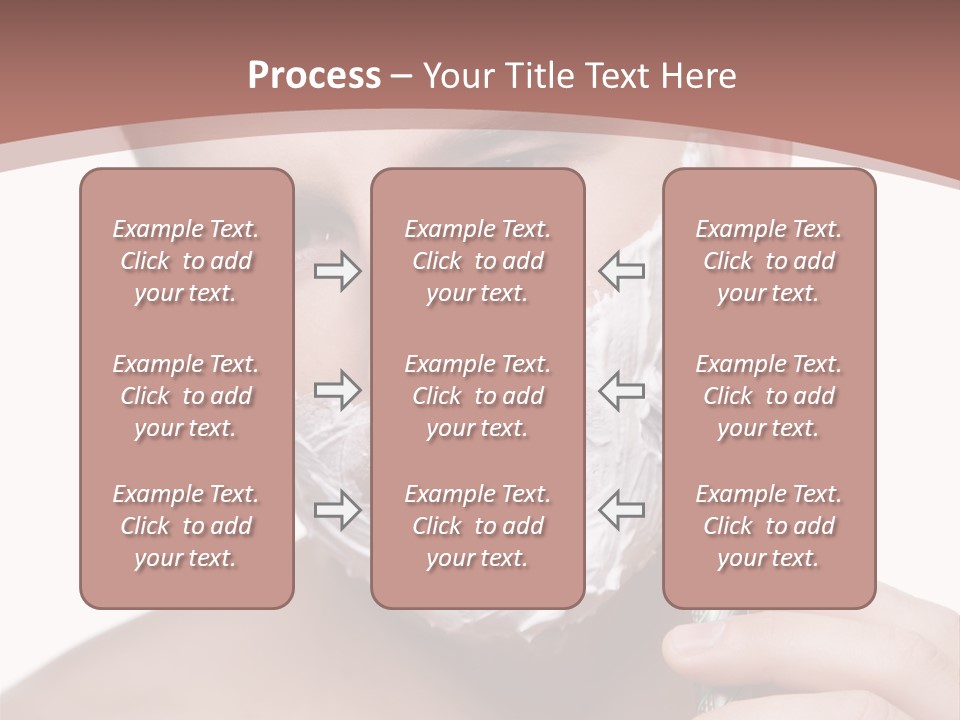 Process – Your Title Text Here

Example Text. Click to add your text.

Example Text. Click to add your text.

Example Text. Click to add your text.

Example Text. Click to add your text.

Example Text. Click to add your text.

Example Text. Click to add your text.

Example Text. Click to add your text.

Example Text. Click to add your text.

Example Text. Click to add your text.